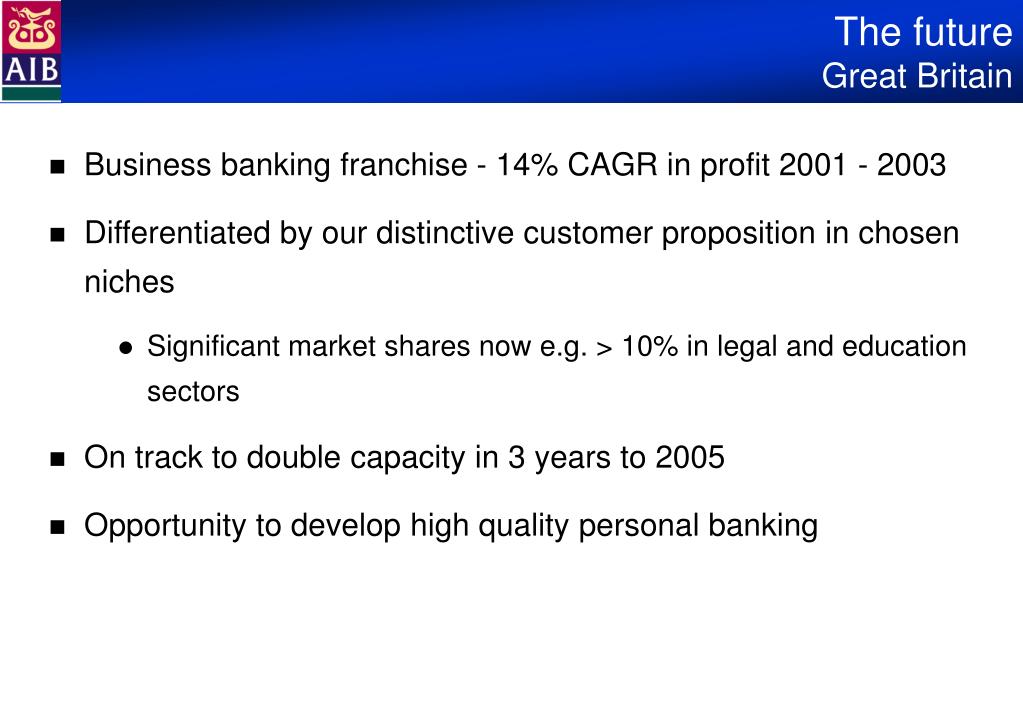 AIB

The future
Great Britain

- Business banking franchise - 14% CAGR in profit 2001 - 2003
- Differentiated by our distinctive customer proposition in chosen niches
  - Significant market shares now e.g. > 10% in legal and education sectors
- On track to double capacity in 3 years to 2005
- Opportunity to develop high quality personal banking